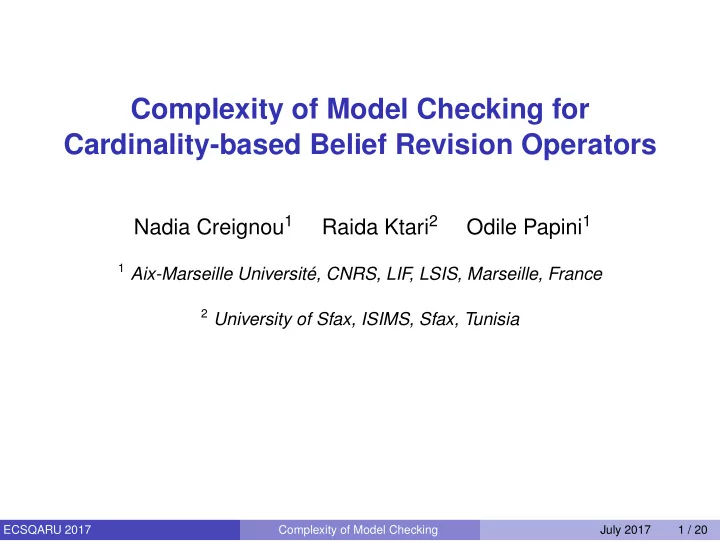 Complexity of Model Checking for Cardinality-based Belief Revision Operators

Nadia Creignou$^1$ Raida Ktari$^2$ Odile Papini$^1$

$^1$ Aix-Marseille Université, CNRS, LIF, LSIS, Marseille, France

$^2$ University of Sfax, ISIMS, Sfax, Tunisia

ECSQARU 2017 Complexity of Model Checking July 2017 1 / 20